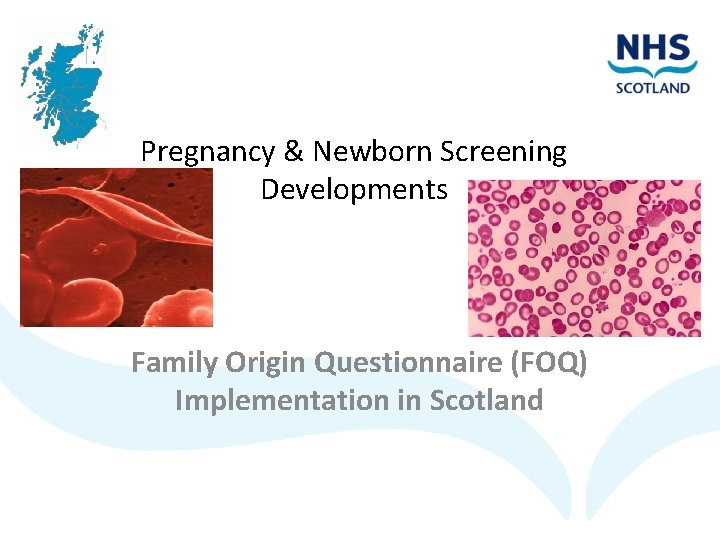 NHS
SCOTLAND

Pregnancy & Newborn Screening Developments

Family Origin Questionnaire (FOQ) Implementation in Scotland